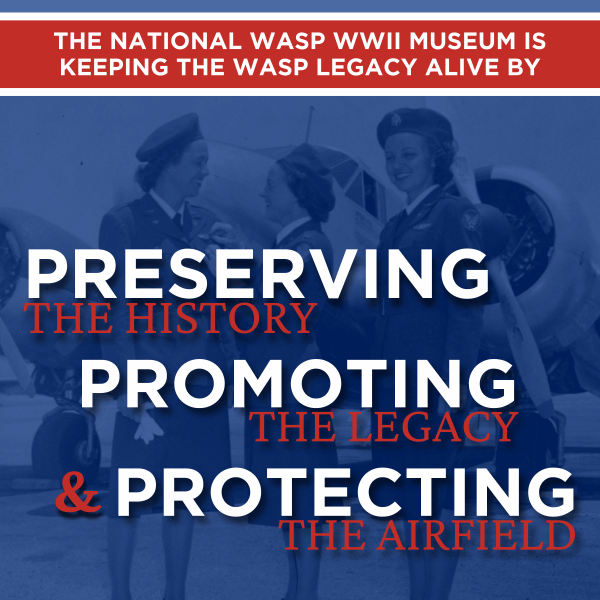 THE NATIONAL WASP WWII MUSEUM IS KEEPING THE WASP LEGACY ALIVE BY

PRESERVING
THE HISTORY
PROMOTING
THE LEGACY
& PROTECTING
THE AIRFIELD